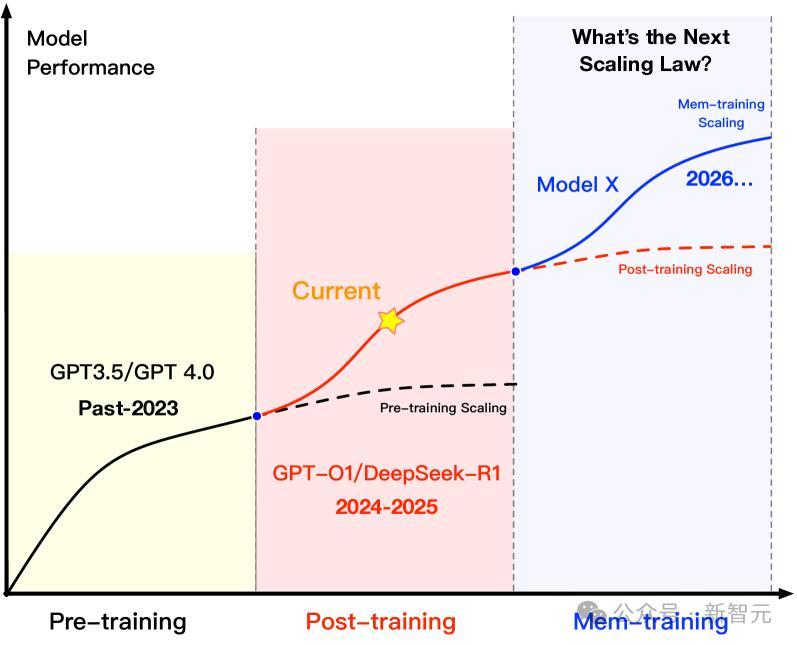 Model Performance

What's the Next Scaling Law?

Mem-training Scaling

Model X

2026...

Post-training Scaling

Current

GPT3.5/GPT 4.0

Past-2023

Pre-training Scaling

GPT-O1/DeepSeek-R1

2024-2025

Pre-training

Post-training

Mem-training

公众号 · 新智元